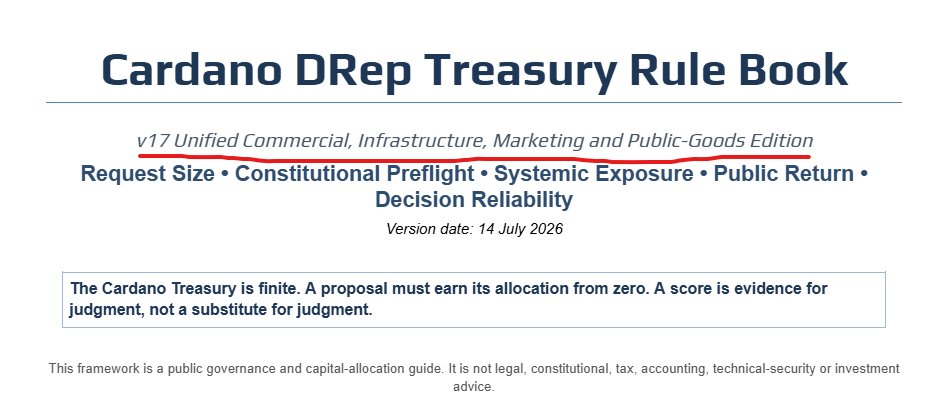 Cardano DRep Treasury Rule Book

v17 Unified Commercial, Infrastructure, Marketing and Public-Goods Edition

Request Size • Constitutional Preflight • Systemic Exposure • Public Return • Decision Reliability

Version date: 14 July 2026

The Cardano Treasury is finite. A proposal must earn its allocation from zero. A score is evidence for judgment, not a substitute for judgment.

This framework is a public governance and capital-allocation guide. It is not legal, constitutional, tax, accounting, technical-security or investment advice.